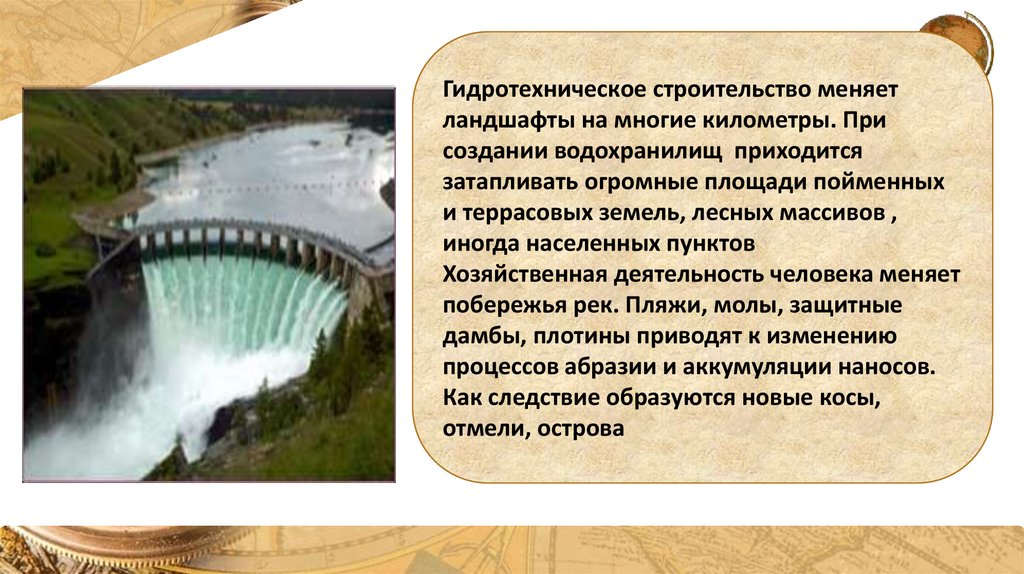 Гидротехническое строительство меняет ландшафты на многие километры. При создании водохранилищ приходится затапливать огромные площади пойменных и террасовых земель, лесных массивов , иногда населенных пунктов
Хозяйственная деятельность человека меняет побережья рек. Пляжи, молы, защитные дамбы, плотины приводят к изменению процессов абразии и аккумуляции наносов. Как следствие образуются новые косы, отмели, острова